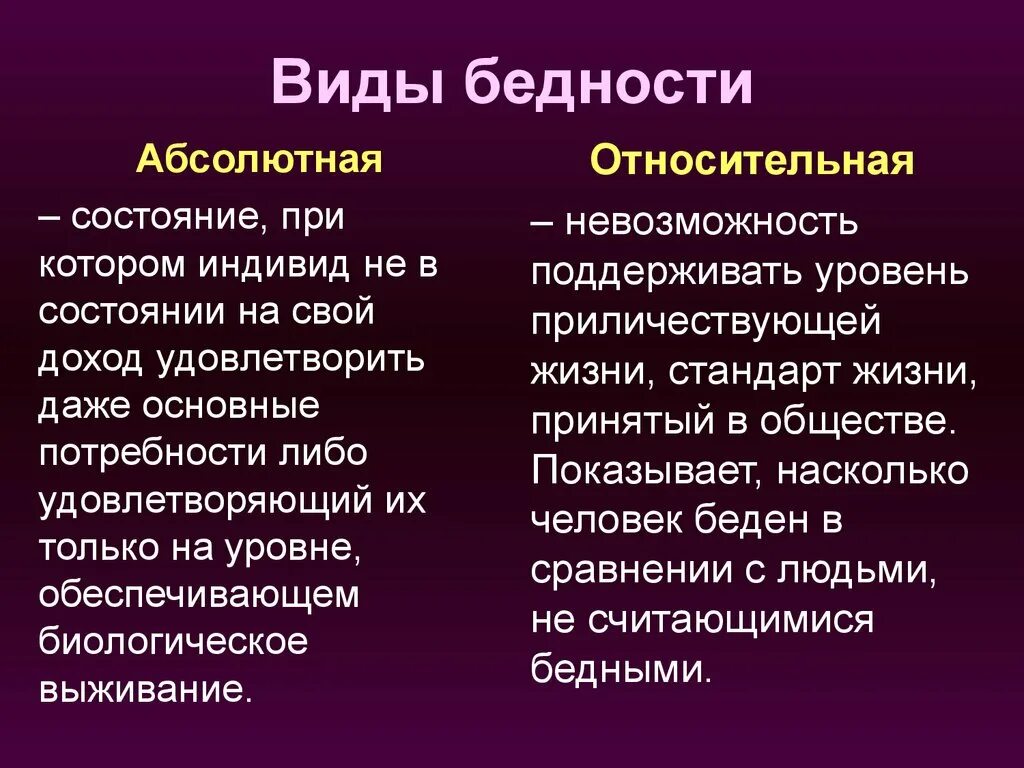 Виды бедности

Абсолютная

– состояние, при котором индивид не в состоянии на свой доход удовлетворить даже основные потребности либо удовлетворяющий их только на уровне, обеспечивающем биологическое выживание.

Относительная

– невозможность поддерживать уровень приличествующей жизни, стандарт жизни, принятый в обществе. Показывает, насколько человек беден в сравнении с людьми, не считающимися бедными.